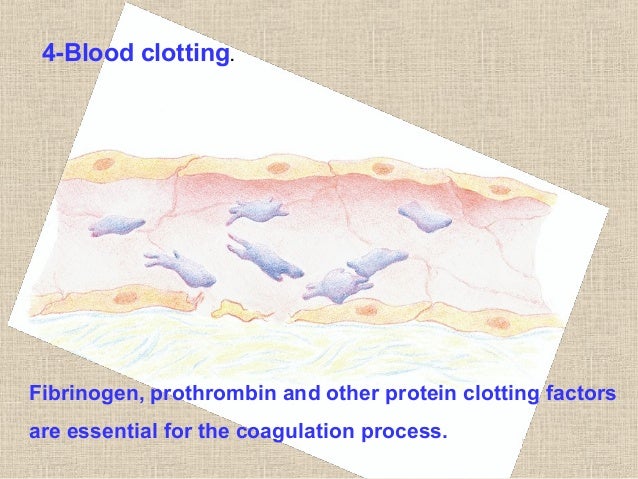 4-Blood clotting.

Fibrinogen, prothrombin and other protein clotting factors are essential for the coagulation process.